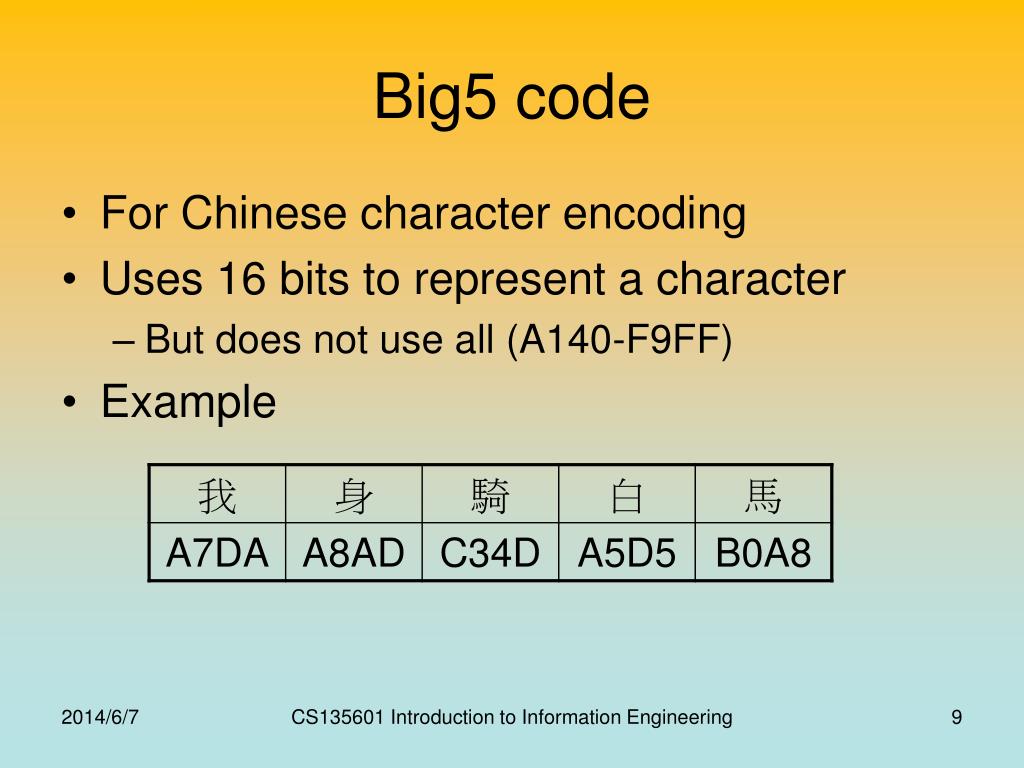 Big5 code

• For Chinese character encoding
• Uses 16 bits to represent a character
– But does not use all (A140-F9FF)
• Example

| 我 | 身 | 騎 | 白 | 馬 |
|---|---|---|---|---|
| A7DA | A8AD | C34D | A5D5 | B0A8 |

2014/6/7 CS135601 Introduction to Information Engineering 9